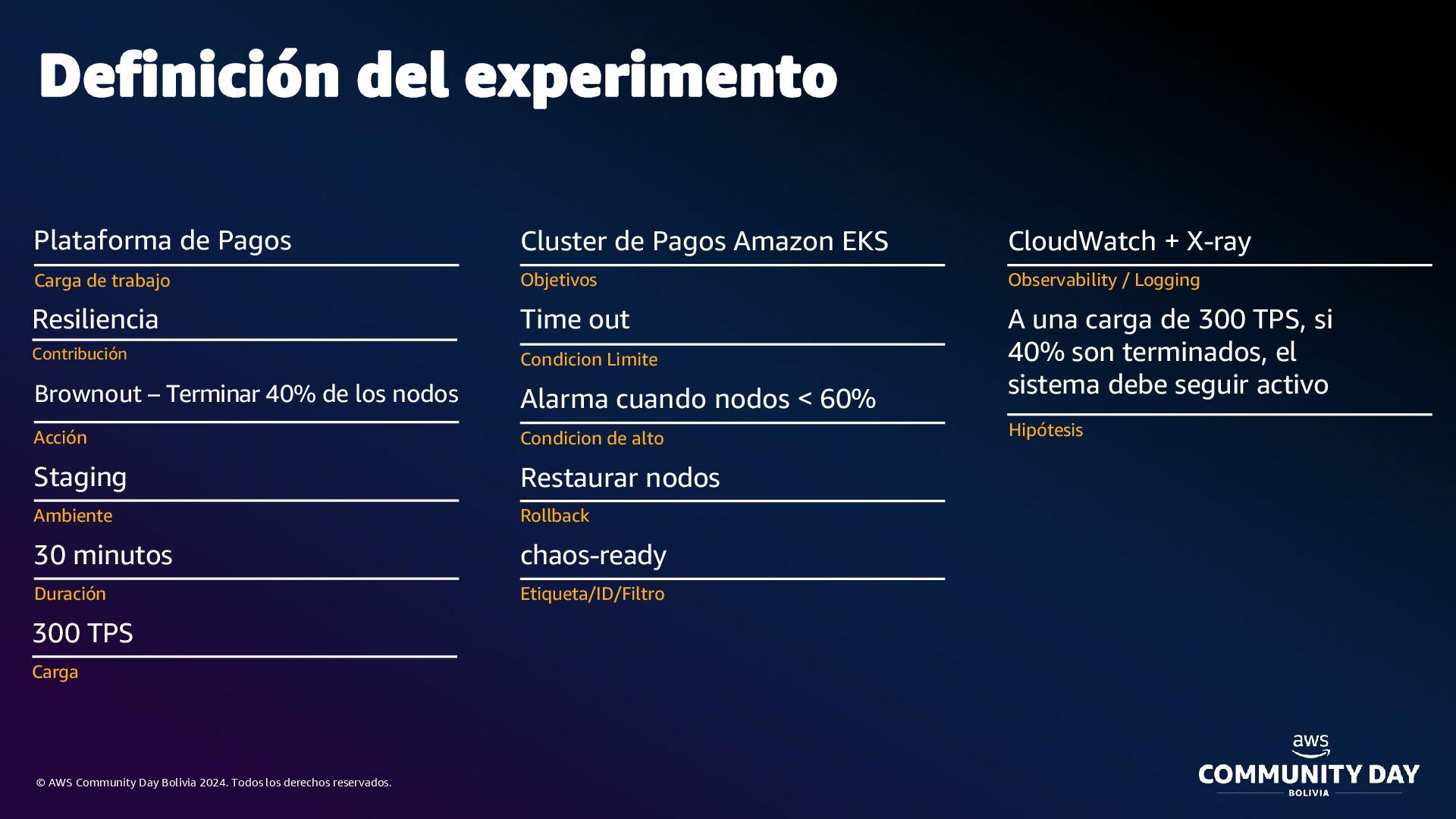 Definición del experimento

Plataforma de Pagos
Carga de trabajo

Resiliencia
Contribución

Brownout – Terminar 40% de los nodos
Acción

Staging
Ambiente

30 minutos
Duración

300 TPS
Carga

Cluster de Pagos Amazon EKS
Objetivos

Time out
Condicion Limite

Alarma cuando nodos < 60%
Condicion de alto

Restaurar nodos
Rollback

chaos-ready
Etiqueta/ID/Filtro

CloudWatch + X-ray
Observability / Logging

A una carga de 300 TPS, si 40% son terminados, el sistema debe seguir activo
Hipótesis

© AWS Community Day Bolivia 2024. Todos los derechos reservados.

aws
COMMUNITY DAY
BOLIVIA